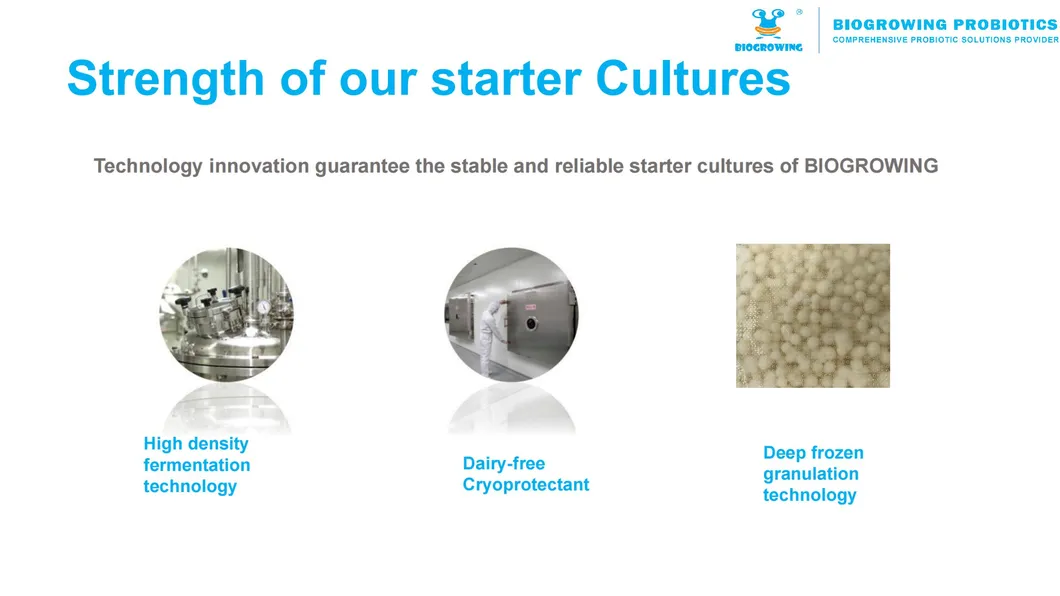 ®
BIOGROWING
BIOGROWING PROBIOTICS
COMPREHENSIVE PROBIOTIC SOLUTIONS PROVIDER

Strength of our starter Cultures

Technology innovation guarantee the stable and reliable starter cultures of BIOGROWING

High density fermentation technology

Dairy-free Cryoprotectant

Deep frozen granulation technology